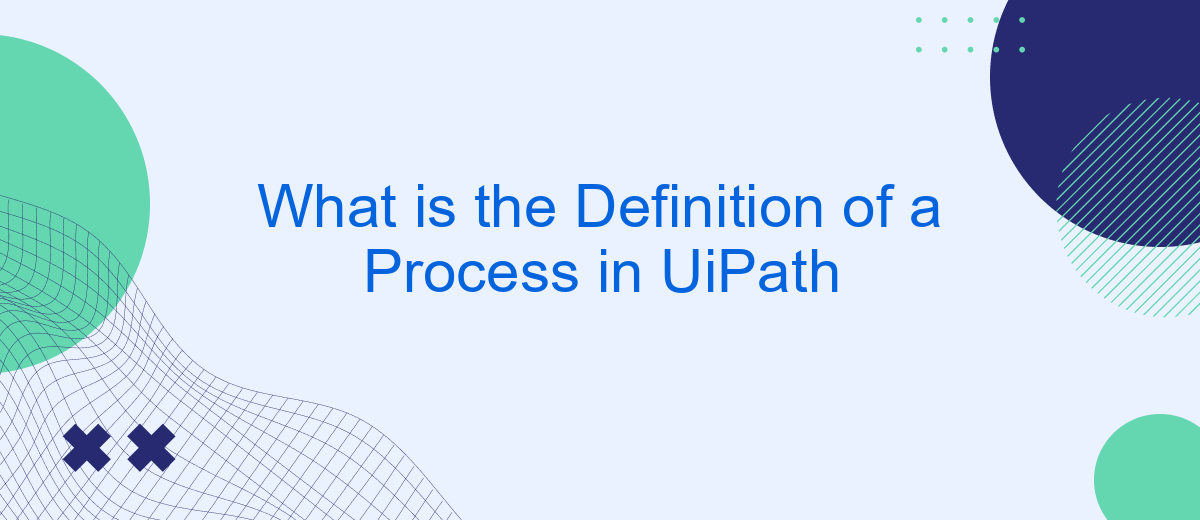 What is the Definition of a Process in UiPath